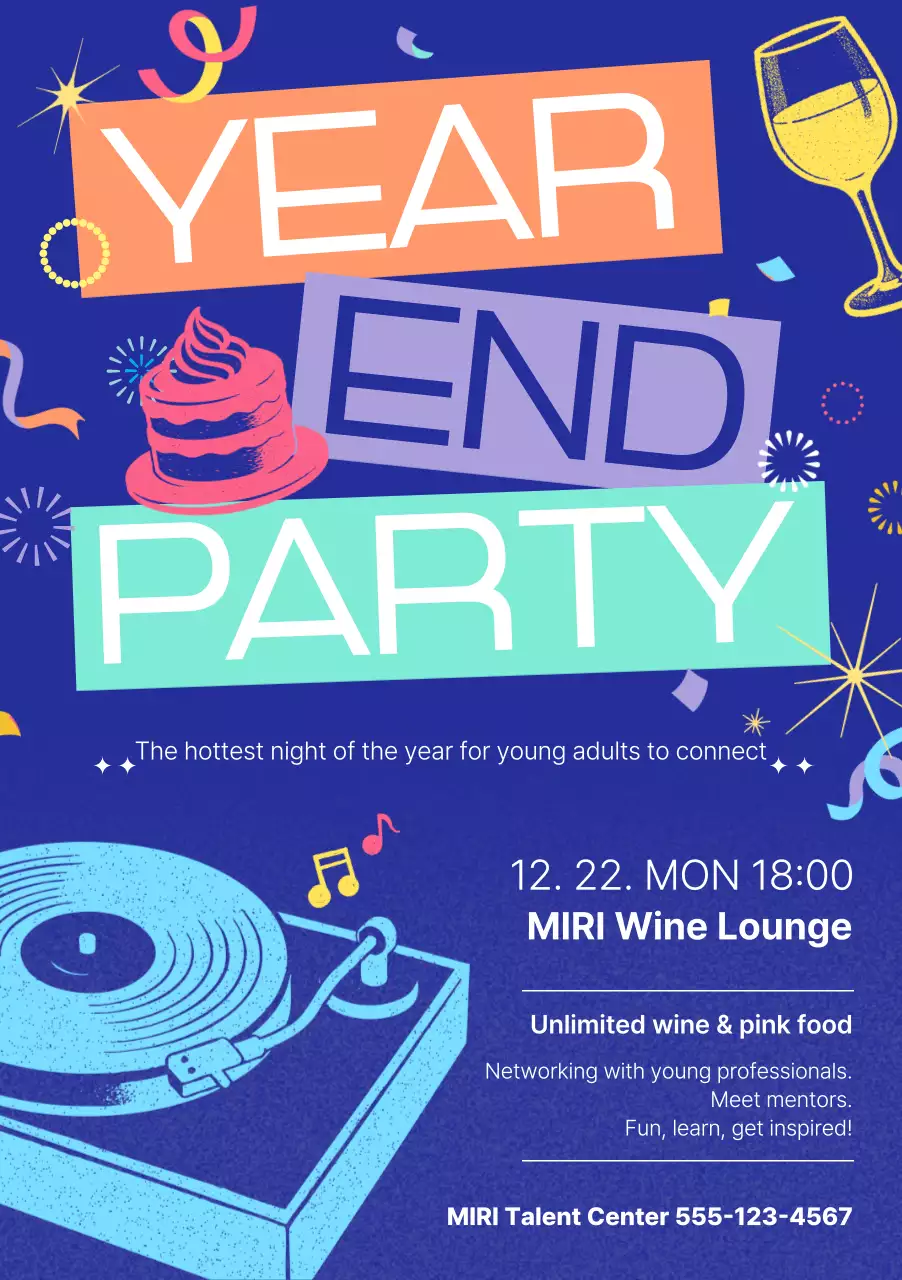 YEAR
END
PARTY

The hottest night of the year for young adults to connect

12. 22. MON 18:00
MIRI Wine Lounge

Unlimited wine & pink food

Networking with young professionals.
Meet mentors.
Fun, learn, get inspired!

MIRI Talent Center 555-123-4567